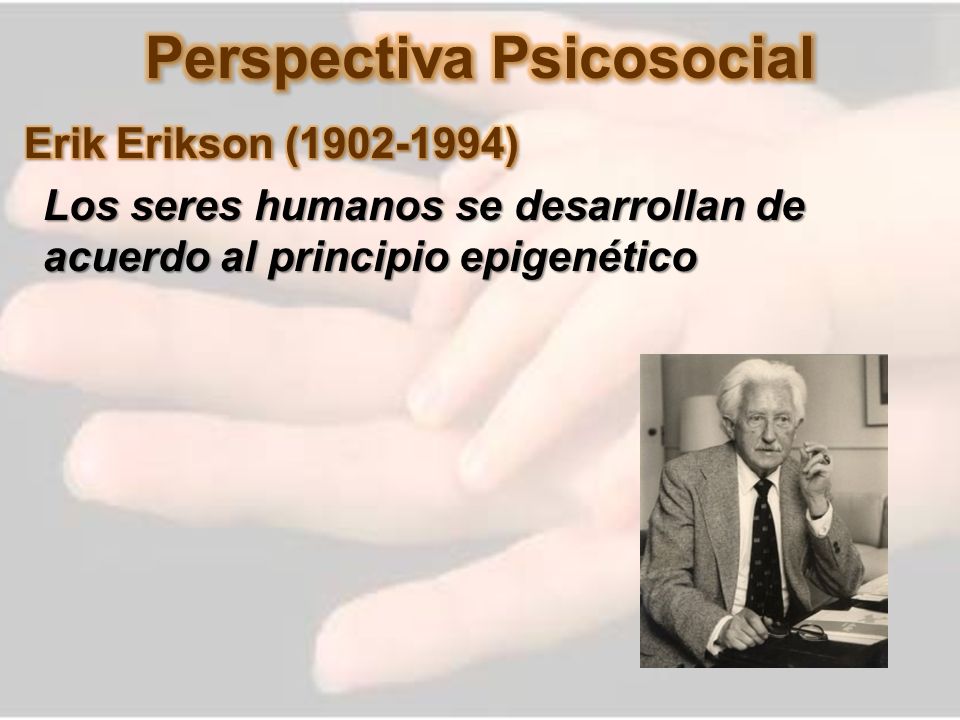 Perspectiva Psicosocial

Erik Erikson (1902-1994)

Los seres humanos se desarrollan de acuerdo al principio epigenético